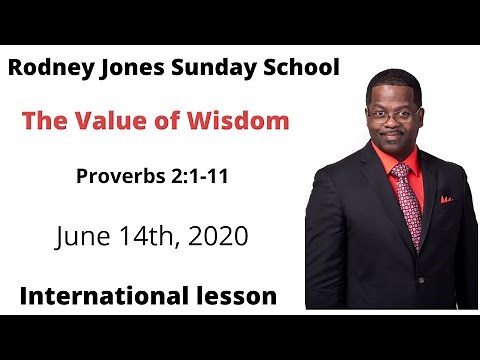 Rodney Jones Sunday School

The Value of Wisdom

Proverbs 2:1-11

June 14th, 2020

International lesson